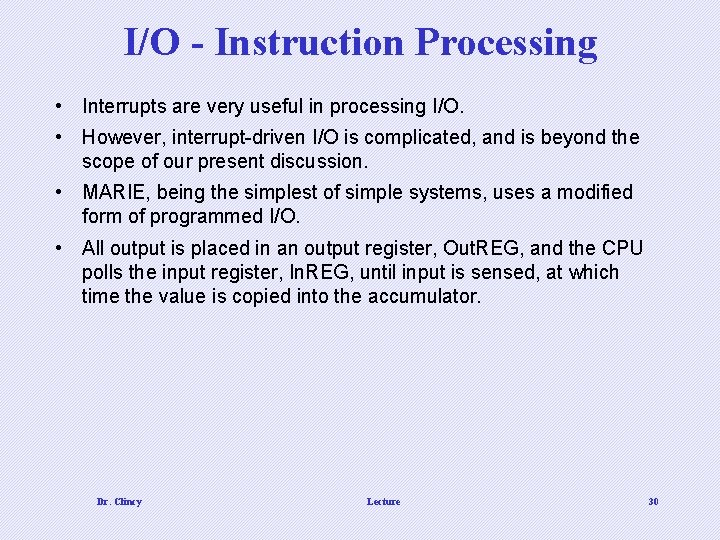 I/O - Instruction Processing

• Interrupts are very useful in processing I/O.

• However, interrupt-driven I/O is complicated, and is beyond the scope of our present discussion.

• MARIE, being the simplest of simple systems, uses a modified form of programmed I/O.

• All output is placed in an output register, OutREG, and the CPU polls the input register, InREG, until input is sensed, at which time the value is copied into the accumulator.

Dr. Clincy

Lecture

30